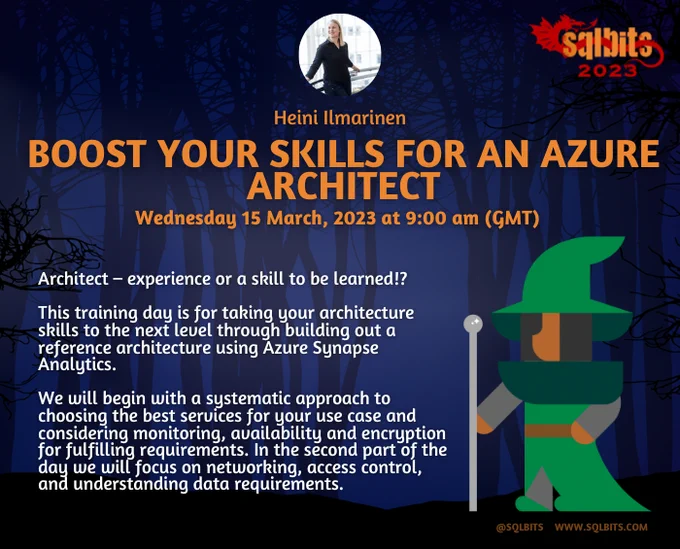 sqlbits
2023

Heini Ilmarinen

BOOST YOUR SKILLS FOR AN AZURE ARCHITECT

Wednesday 15 March, 2023 at 9:00 am (GMT)

Architect – experience or a skill to be learned!?

This training day is for taking your architecture skills to the next level through building out a reference architecture using Azure Synapse Analytics.

We will begin with a systematic approach to choosing the best services for your use case and considering monitoring, availability and encryption for fulfilling requirements. In the second part of the day we will focus on networking, access control, and understanding data requirements.

@SQLBITS WWW.SQLBITS.COM